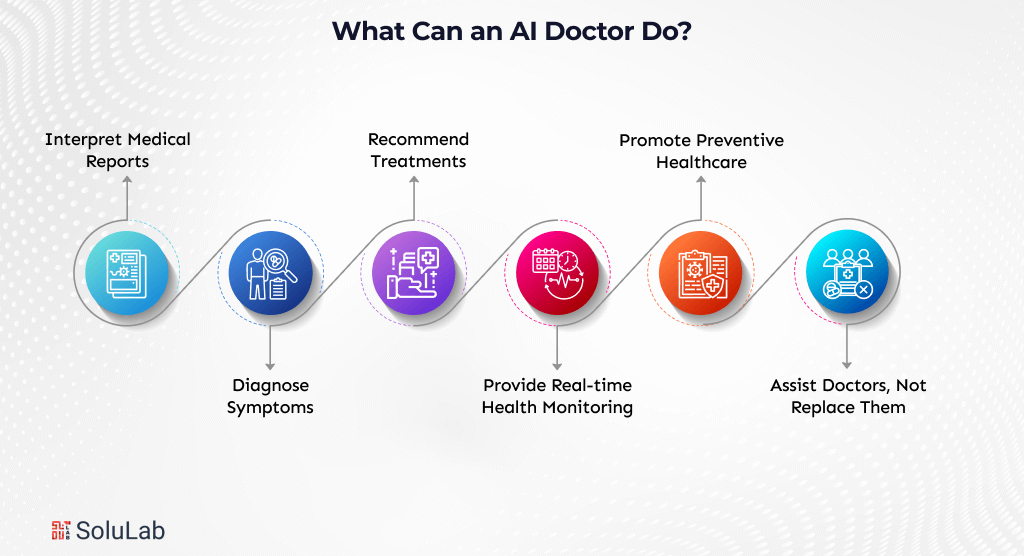 What Can an AI Doctor Do?

Interpret Medical Reports

Diagnose Symptoms

Recommend Treatments

Provide Real-time Health Monitoring

Promote Preventive Healthcare

Assist Doctors, Not Replace Them

SoluLab